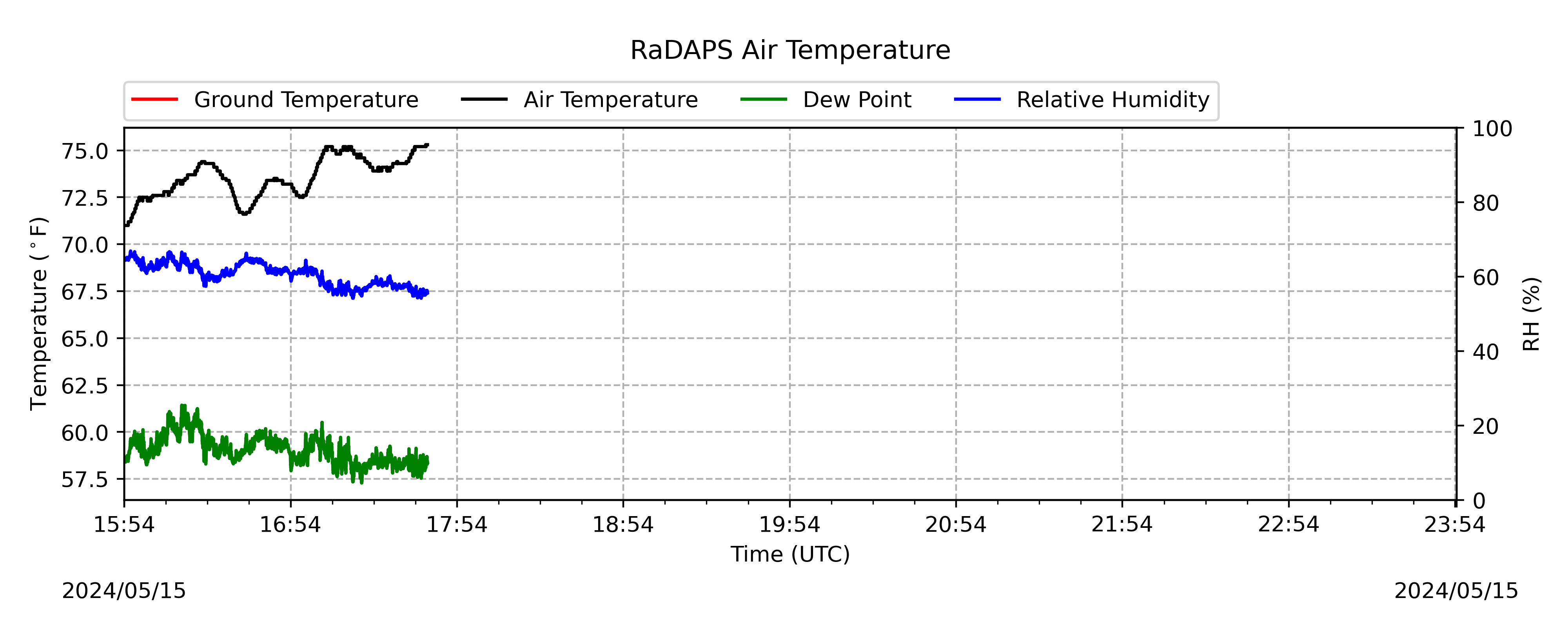 RaDAPS Air Temperature

Ground Temperature
Air Temperature
Dew Point
Relative Humidity

Temperature ($^\circ$F)

75.0
72.5
70.0
67.5
65.0
62.5
60.0
57.5

RH (%)

100
80
60
40
20
0

15:54
16:54
17:54
18:54
19:54
20:54
21:54
22:54
23:54

Time (UTC)

2024/05/15

2024/05/15